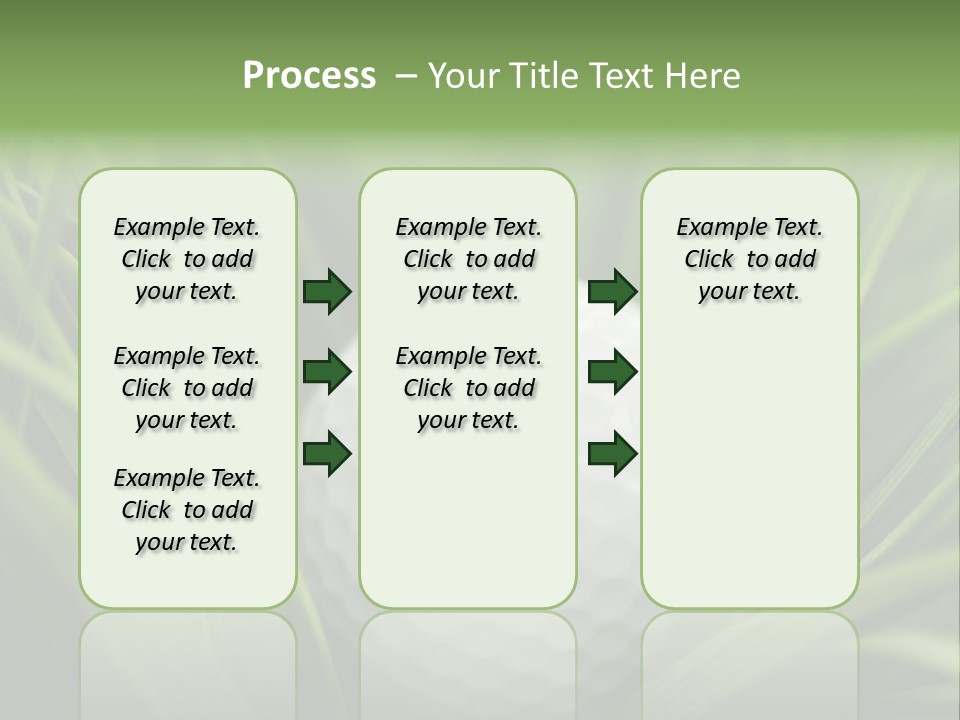 Process – Your Title Text Here

Example Text. Click to add your text.

Example Text. Click to add your text.

Example Text. Click to add your text.

Example Text. Click to add your text.

Example Text. Click to add your text.

Example Text. Click to add your text.